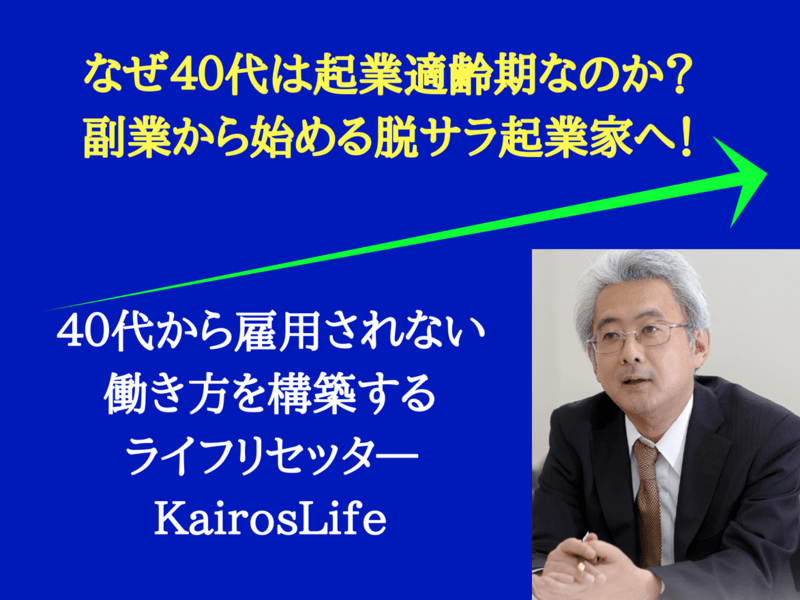 なぜ40代は起業適齢期なのか？
副業から始める脱サラ起業家へ！

40代から雇用されない
働き方を構築する
ライフリセッター
KairosLife